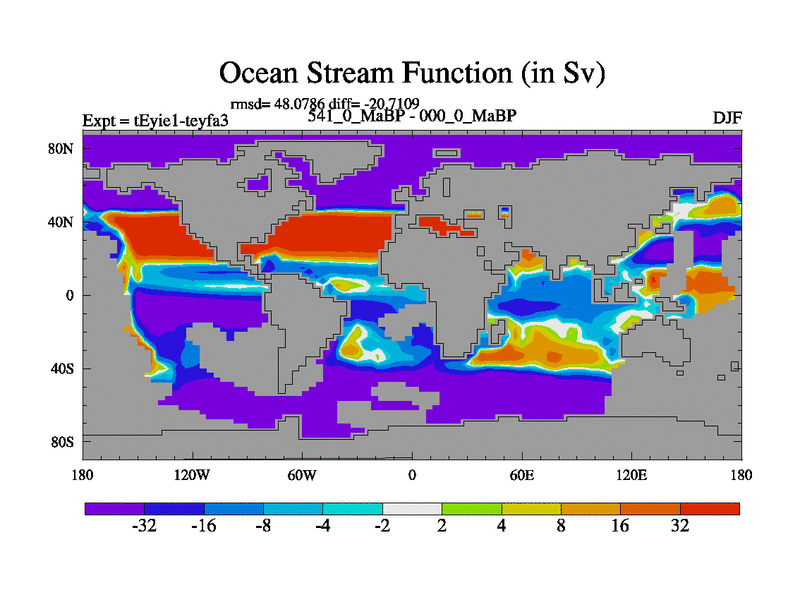 Ocean Stream Function (in Sv)

rmsd= 48.0786 diff= -20.7109

Expt = tEyie1-teyfa3

541_0_MaBP - 000_0_MaBP

DJF

80N

40N

0

40S

80S

180

120W

60W

0

60E

120E

180

-32 -16 -8 -4 -2 2 4 8 16 32